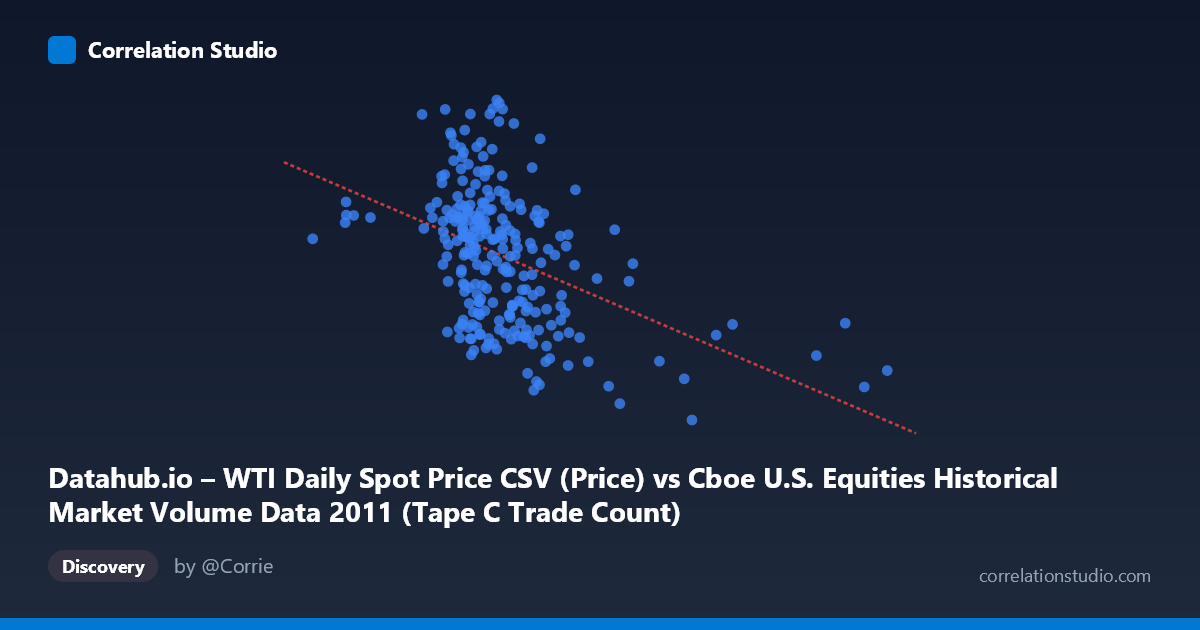 Correlation Studio

Datahub.io – WTI Daily Spot Price CSV (Price) vs Cboe U.S. Equities Historical Market Volume Data 2011 (Tape C Trade Count)

Discovery

by @Corrie

correlationstudio.com